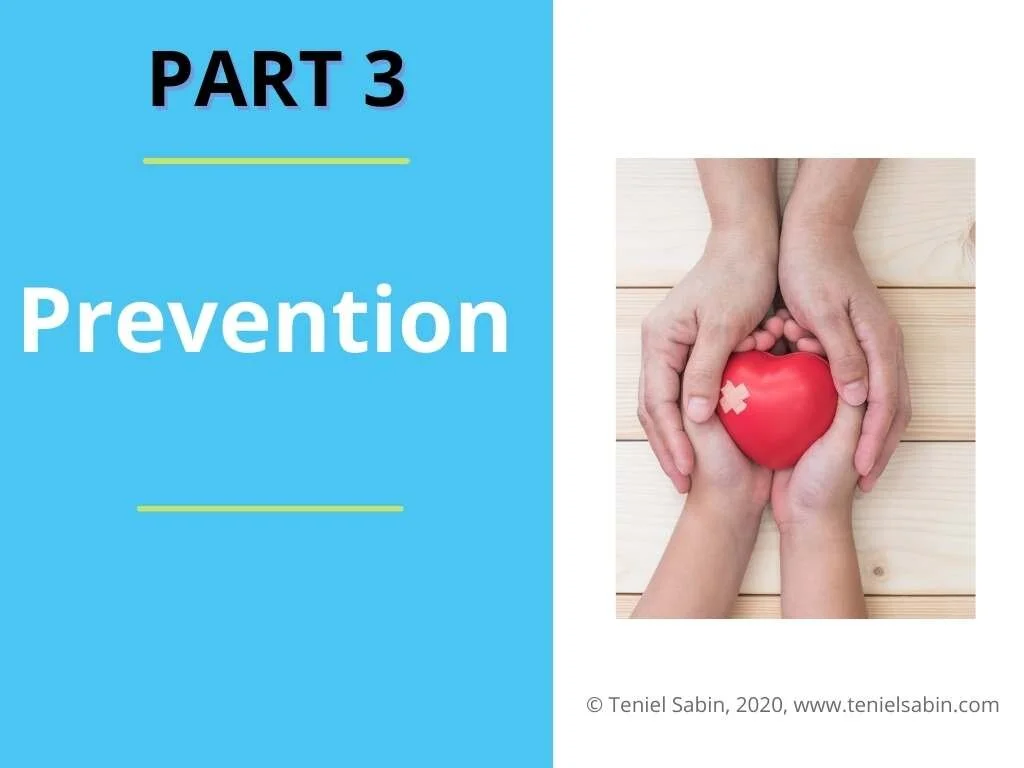 PART 3

Prevention

© Teniel Sabin, 2020, www.tenielsabin.com